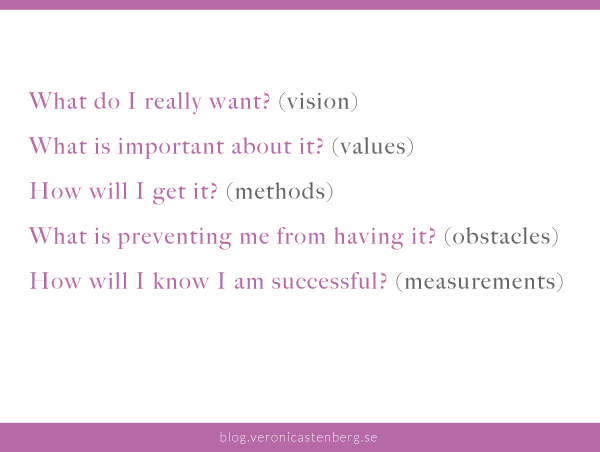 What do I really want? (vision)

What is important about it? (values)

How will I get it? (methods)

What is preventing me from having it? (obstacles)

How will I know I am successful? (measurements)

blog.veronicastenberg.se